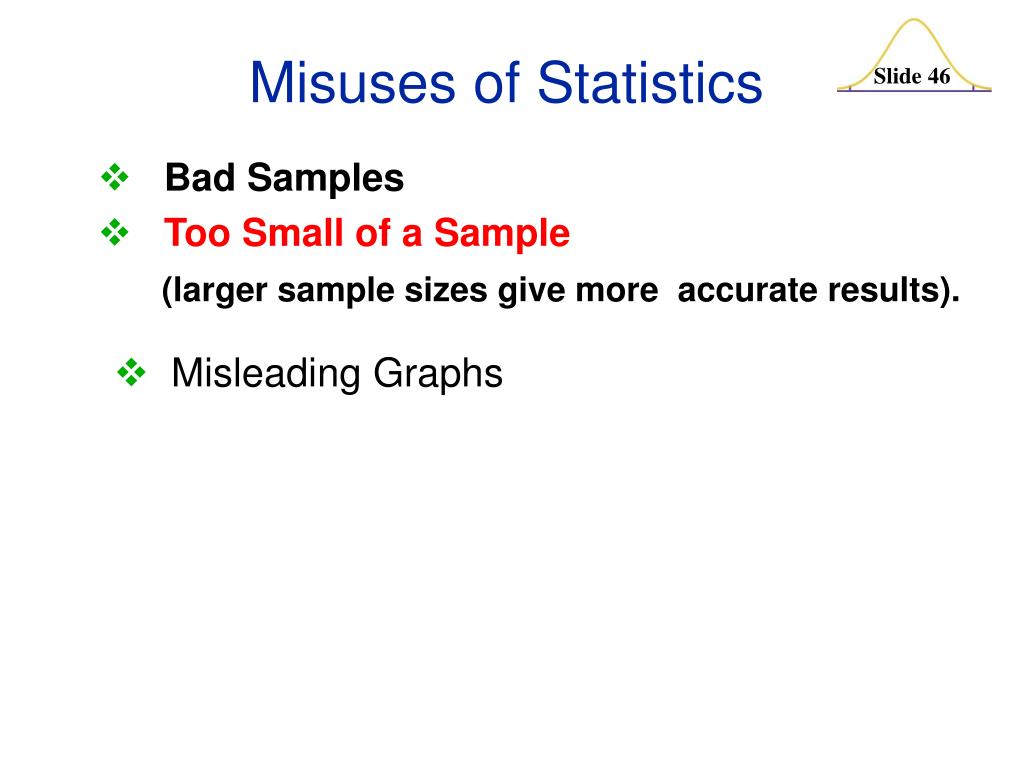 Misuses of Statistics

Slide 46

❖ Bad Samples

❖ Too Small of a Sample

(larger sample sizes give more accurate results).

❖ Misleading Graphs